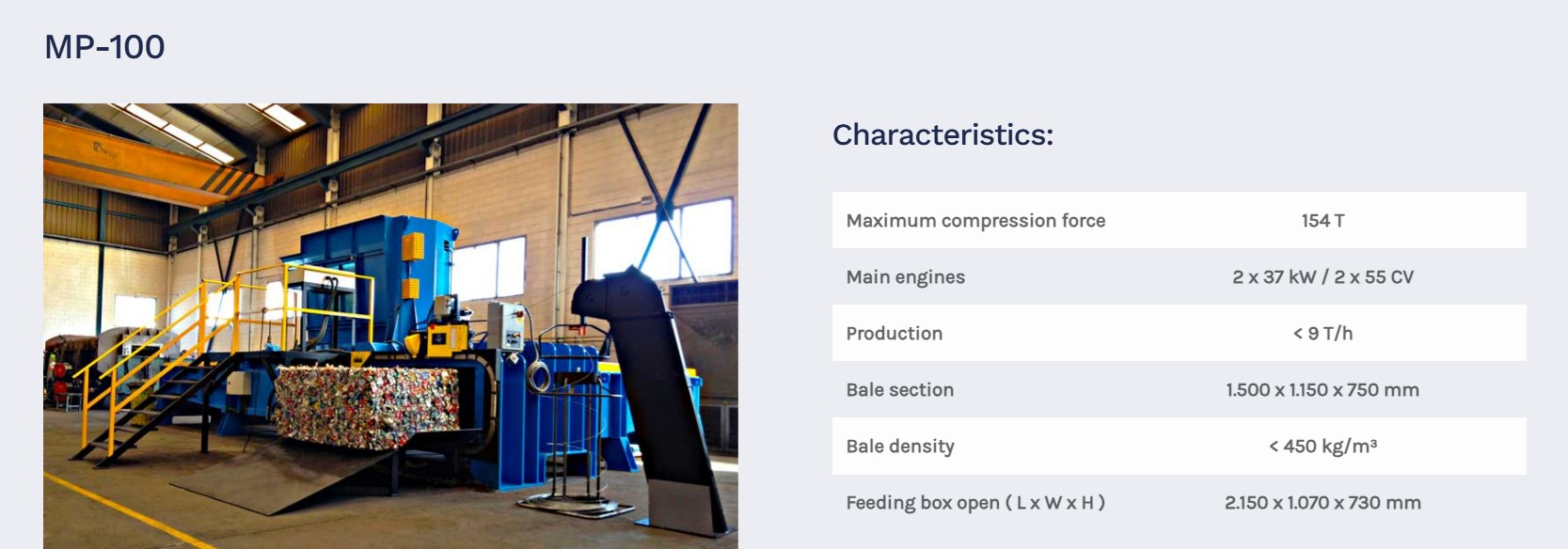 MP-100

Characteristics:

| | |
|---|---|
| Maximum compression force | 154 T |
| Main engines | 2 x 37 kW / 2 x 55 CV |
| Production | < 9 T/h |
| Bale section | 1.500 x 1.150 x 750 mm |
| Bale density | < 450 kg/m³ |
| Feeding box open ( L x W x H ) | 2.150 x 1.070 x 730 mm |